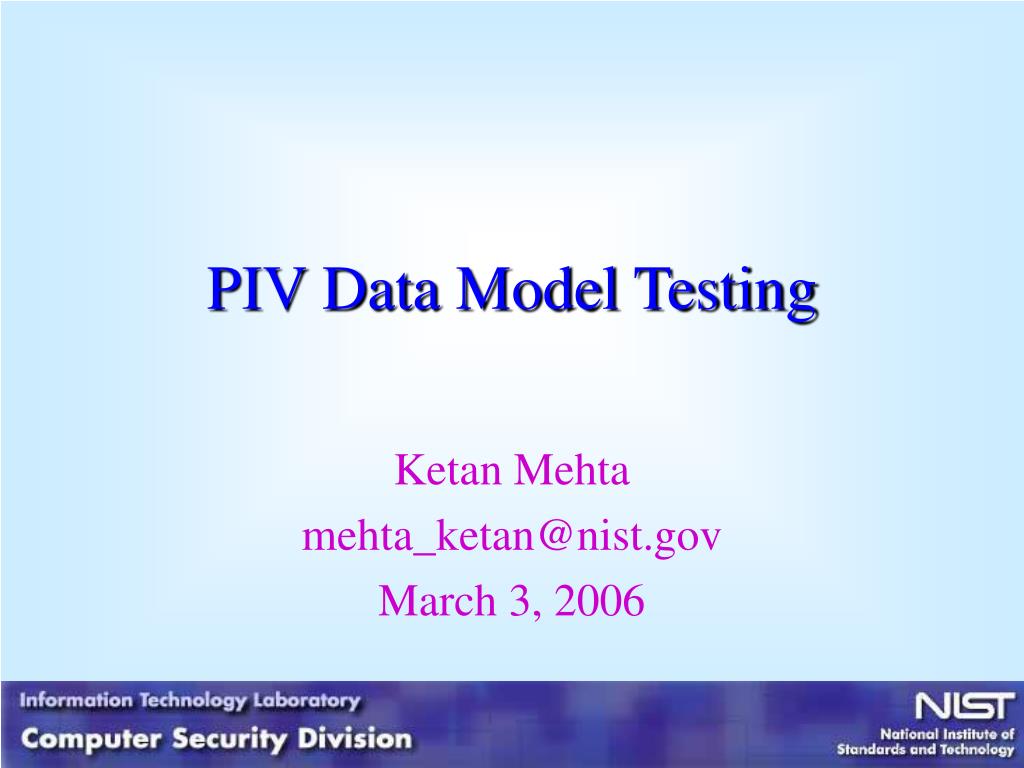 PIV Data Model Testing

Ketan Mehta
mehta_ketan@nist.gov
March 3, 2006

Information Technology Laboratory
Computer Security Division

NIST
National Institute of Standards and Technology